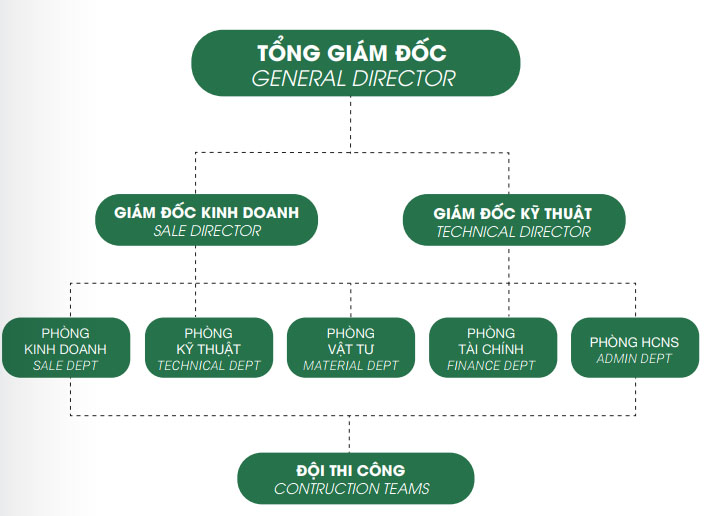 TỔNG GIÁM ĐỐC
GENERAL DIRECTOR

GIÁM ĐỐC KINH DOANH
SALE DIRECTOR

GIÁM ĐỐC KỸ THUẬT
TECHNICAL DIRECTOR

PHÒNG KINH DOANH
SALE DEPT

PHÒNG KỸ THUẬT
TECHNICAL DEPT

PHÒNG VẬT TƯ
MATERIAL DEPT

PHÒNG TÀI CHÍNH
FINANCE DEPT

PHÒNG HCNS
ADMIN DEPT

ĐỘI THI CÔNG
CONTRUCTION TEAMS